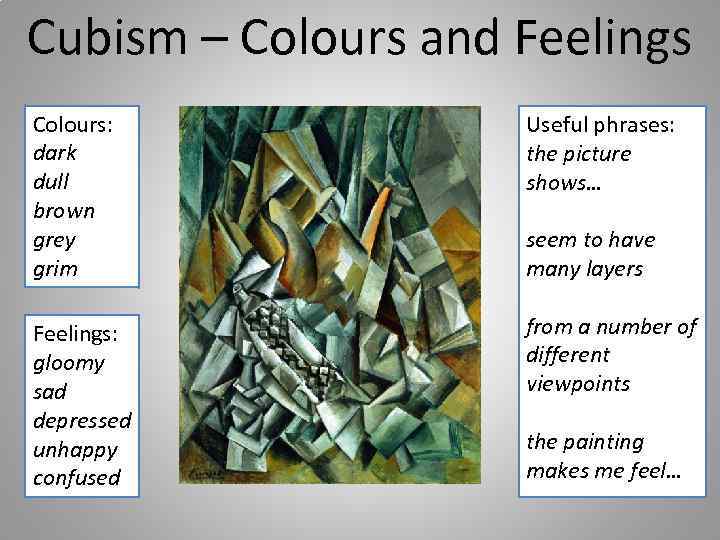 Cubism – Colours and Feelings

Colours:
dark
dull
brown
grey
grim

Feelings:
gloomy
sad
depressed
unhappy
confused

Useful phrases:
the picture shows…

seem to have many layers

from a number of different viewpoints

the painting makes me feel…